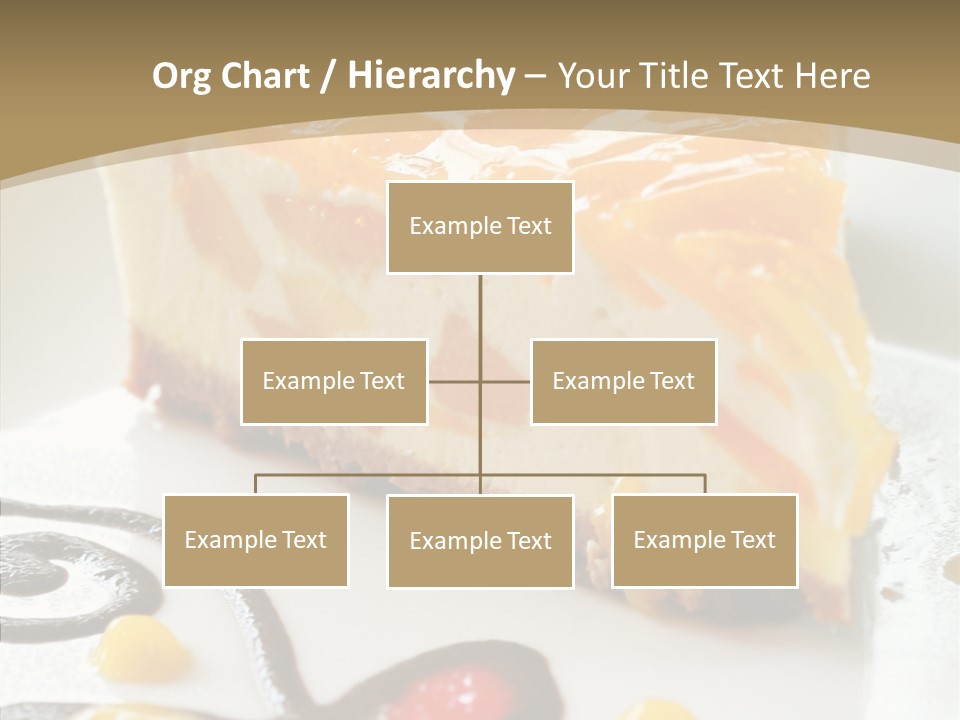 Org Chart / Hierarchy – Your Title Text Here

Example Text

Example Text

Example Text

Example Text

Example Text

Example Text